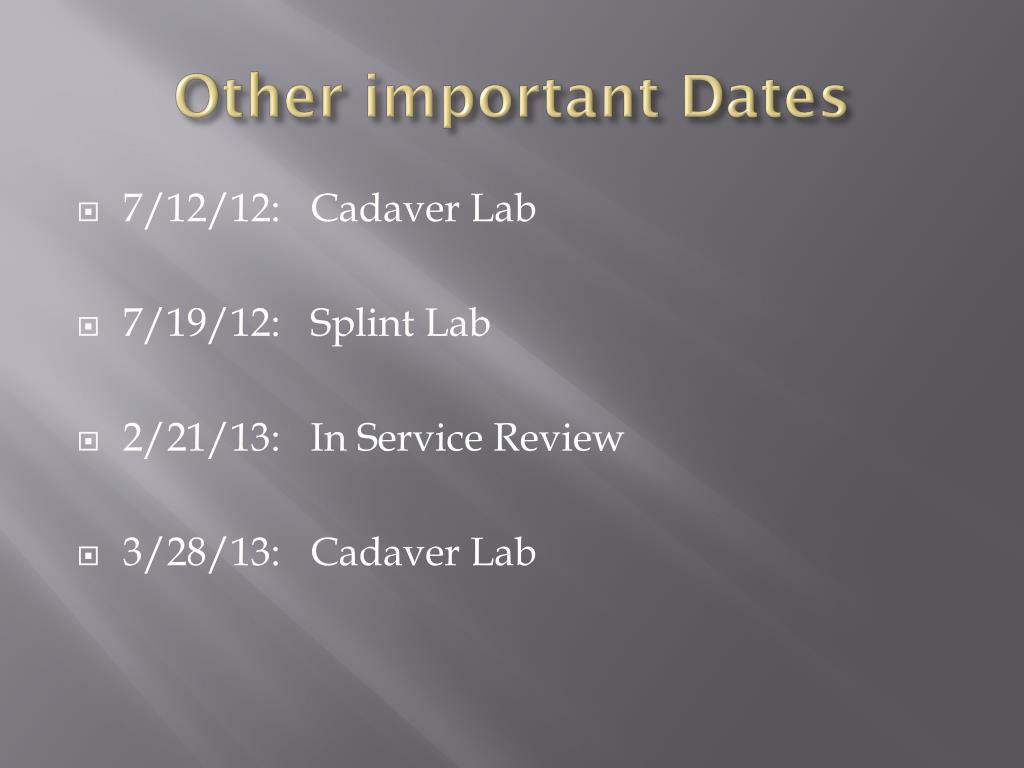 Other important Dates

7/12/12: Cadaver Lab

7/19/12: Splint Lab

2/21/13: In Service Review

3/28/13: Cadaver Lab